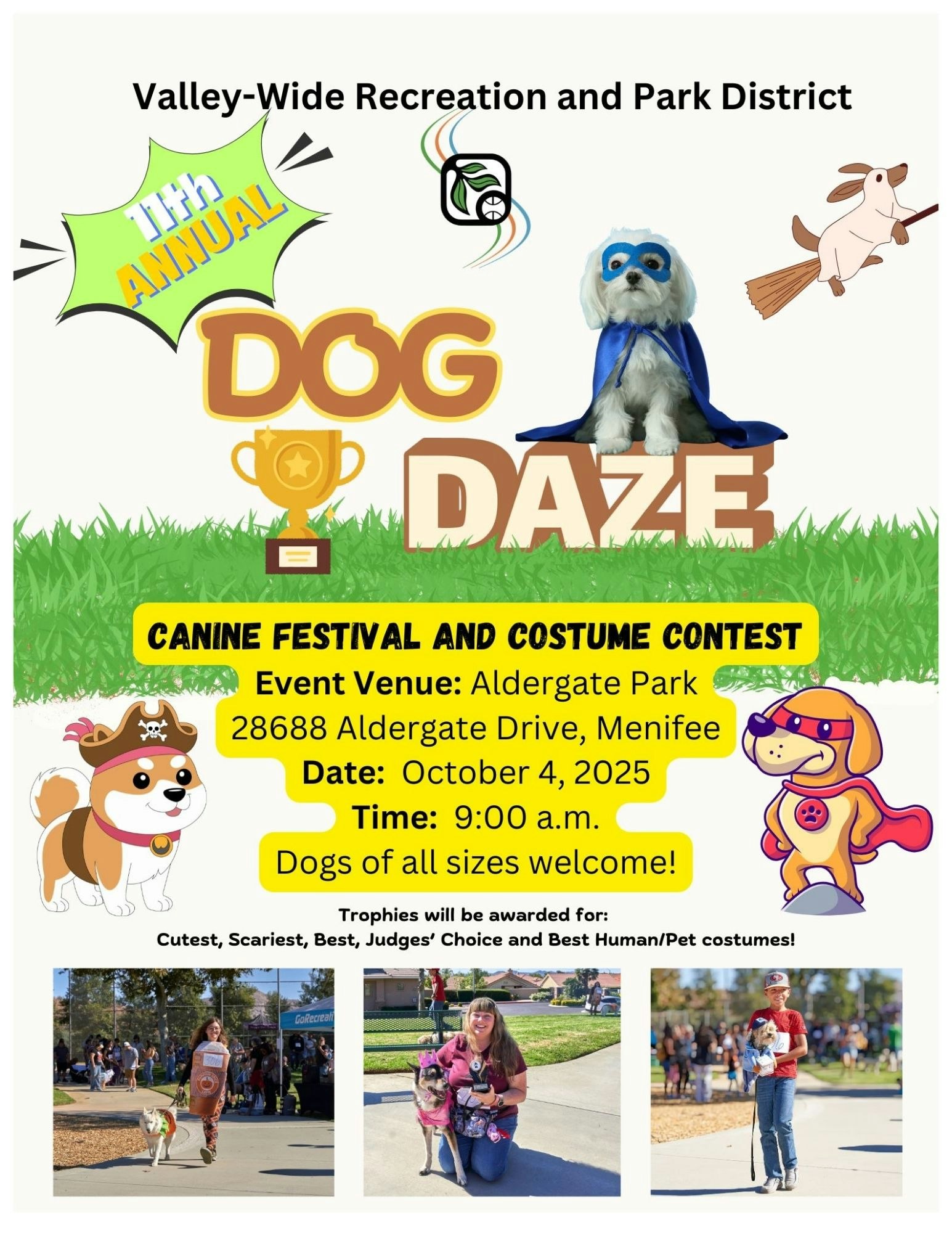 Valley-Wide Recreation and Park District

11th ANNUAL

DOG DAZE

CANINE FESTIVAL AND COSTUME CONTEST
Event Venue: Aldergate Park
28688 Aldergate Drive, Menifee
Date: October 4, 2025
Time: 9:00 a.m.
Dogs of all sizes welcome!

Trophies will be awarded for:
Cutest, Scariest, Best, Judges' Choice and Best Human/Pet costumes!

GoRecreati